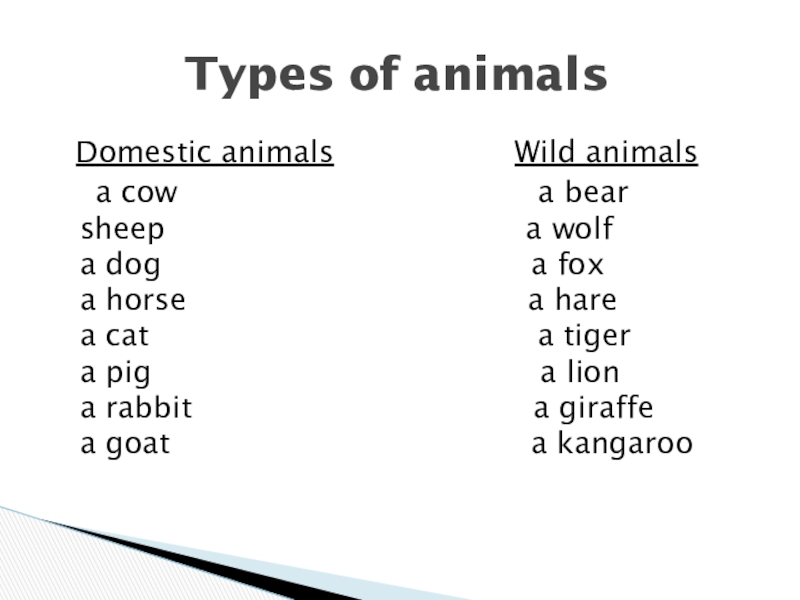 Types of animals

Domestic animals

a cow
sheep
a dog
a horse
a cat
a pig
a rabbit
a goat

Wild animals

a bear
a wolf
a fox
a hare
a tiger
a lion
a giraffe
a kangaroo